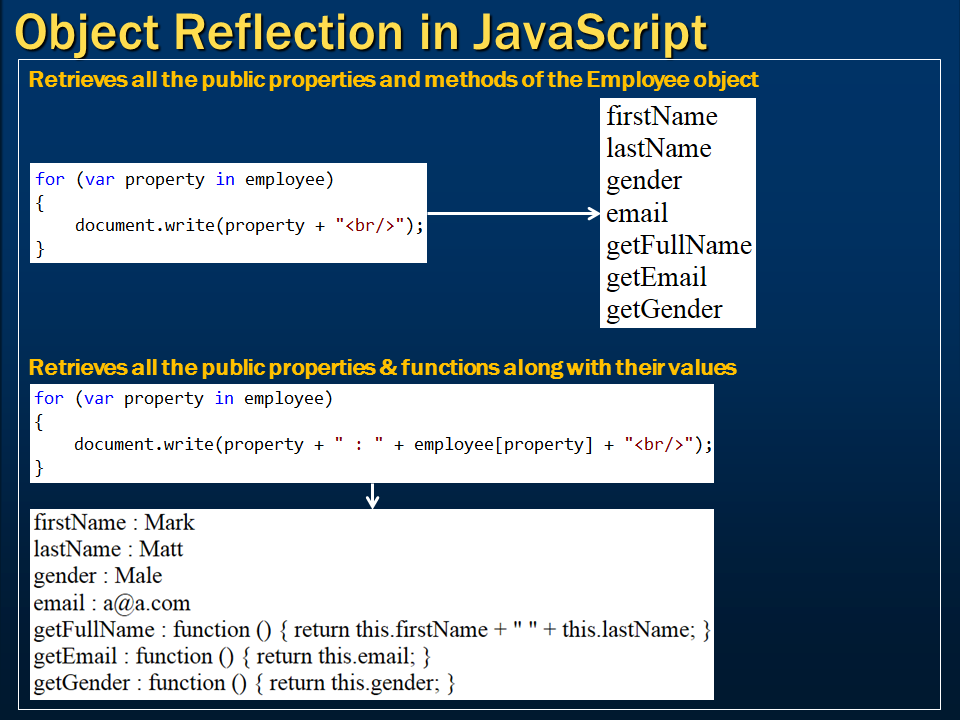 Object Reflection in JavaScript

Retrieves all the public properties and methods of the Employee object

for (var property in employee)
{
    document.write(property + "<br/>");
}

firstName
lastName
gender
email
getFullName
getEmail
getGender

Retrieves all the public properties & functions along with their values

for (var property in employee)
{
    document.write(property + " : " + employee[property] + "<br/>");
}

firstName : Mark
lastName : Matt
gender : Male
email : a@a.com
getFullName : function () { return this.firstName + " " + this.lastName; }
getEmail : function () { return this.email; }
getGender : function () { return this.gender; }